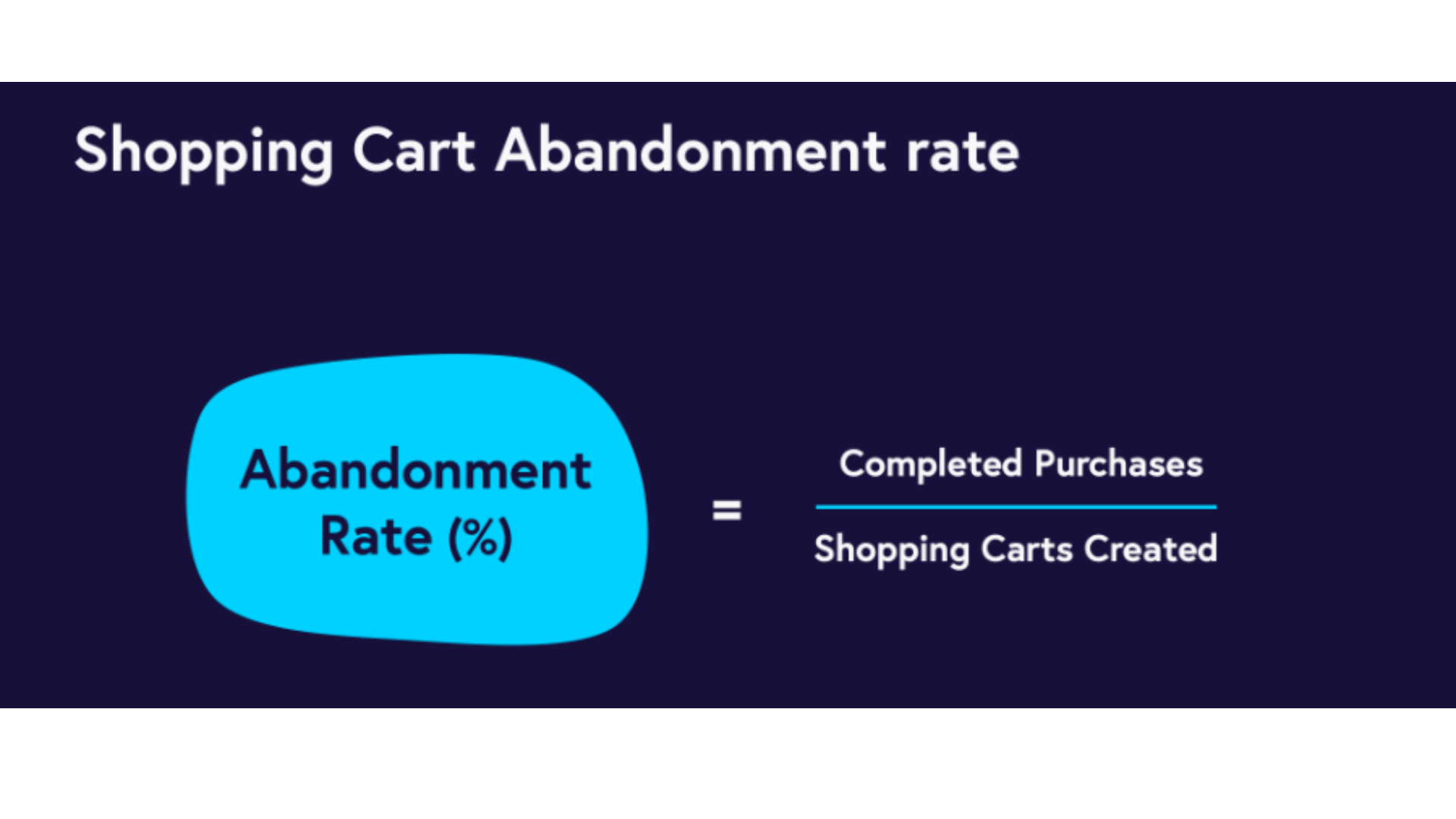 Shopping Cart Abandonment rate

$\text{Abandonment Rate (\%)} = \frac{\text{Completed Purchases}}{\text{Shopping Carts Created}}$